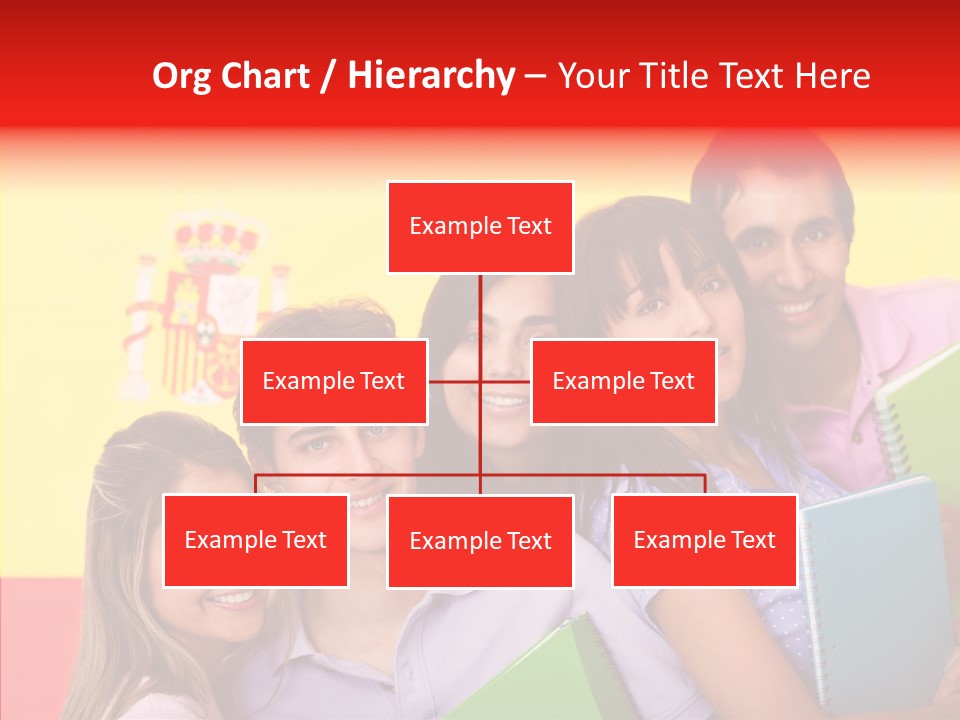 Org Chart / Hierarchy – Your Title Text Here

Example Text

Example Text

Example Text

Example Text

Example Text

Example Text